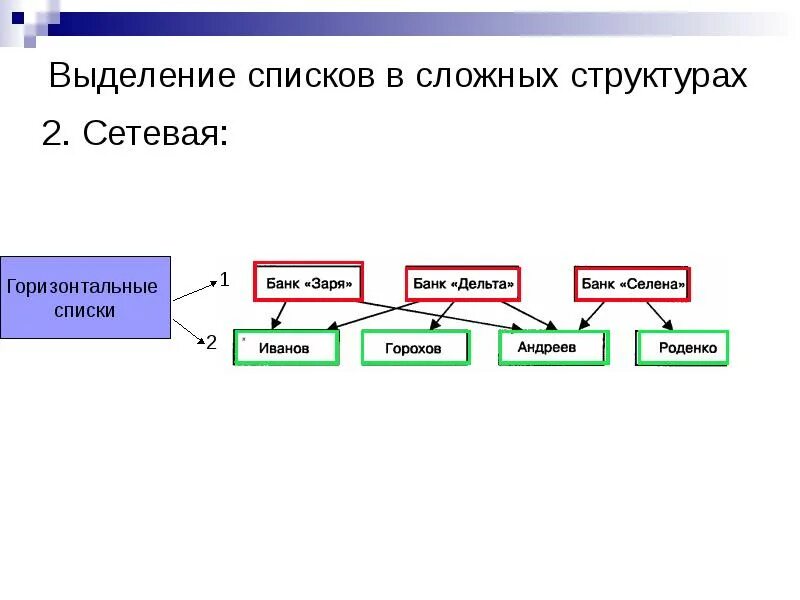 Выделение списков в сложных структурах

2. Сетевая:

Горизонтальные списки

1

2

Банк «Заря»

Банк «Дельта»

Банк «Селена»

Иванов

Горохов

Андреев

Роденко